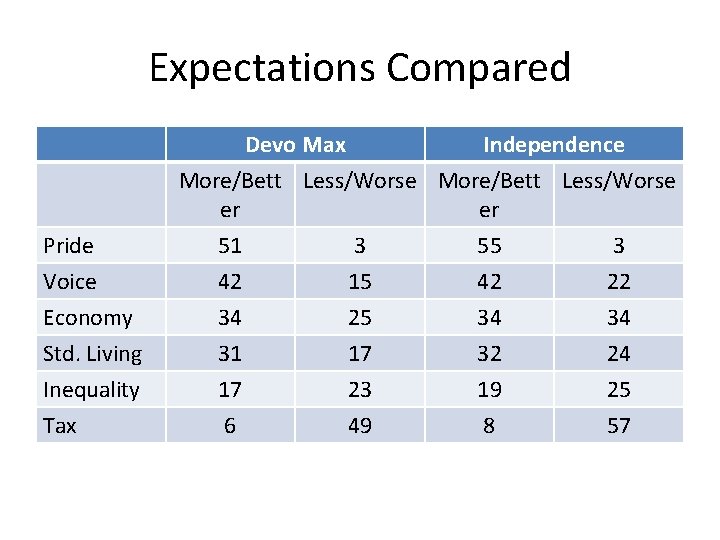 Expectations Compared

| | Devo Max | | Independence | |
|---|---|---|---|---|
| | More/Better | Less/Worse | More/Better | Less/Worse |
| Pride | 51 | 3 | 55 | 3 |
| Voice | 42 | 15 | 42 | 22 |
| Economy | 34 | 25 | 34 | 34 |
| Std. Living | 31 | 17 | 32 | 24 |
| Inequality | 17 | 23 | 19 | 25 |
| Tax | 6 | 49 | 8 | 57 |